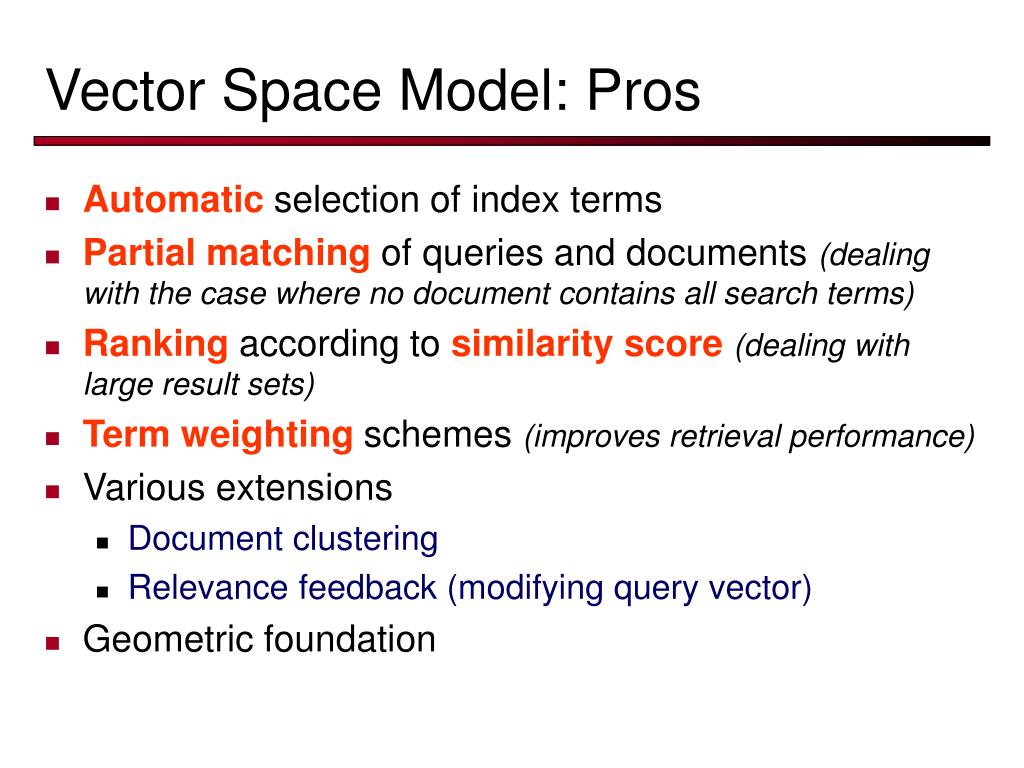 Vector Space Model: Pros

- Automatic selection of index terms
- Partial matching of queries and documents (dealing with the case where no document contains all search terms)
- Ranking according to similarity score (dealing with large result sets)
- Term weighting schemes (improves retrieval performance)
- Various extensions
  - Document clustering
  - Relevance feedback (modifying query vector)
- Geometric foundation